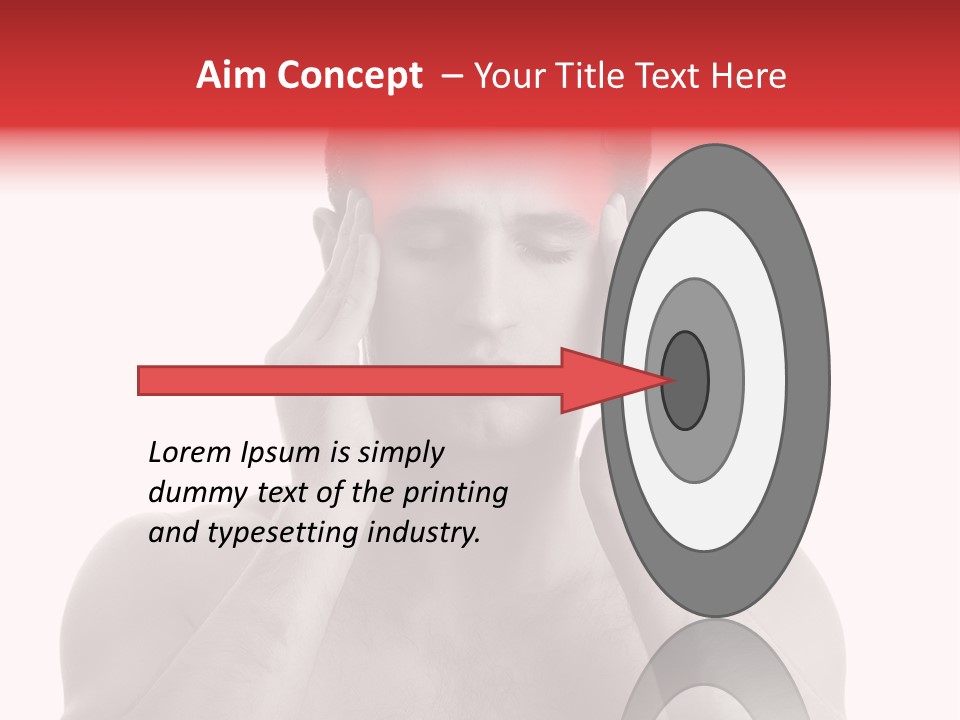 Aim Concept – Your Title Text Here

Lorem Ipsum is simply dummy text of the printing and typesetting industry.